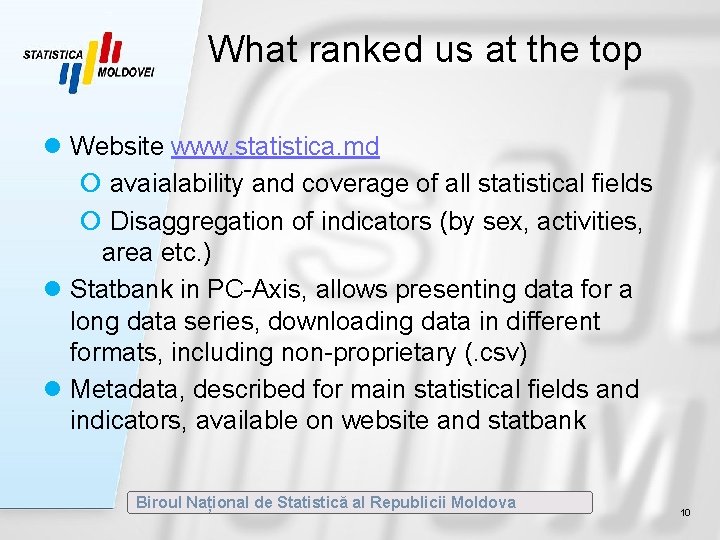 STATISTICA MOLDOVEI

What ranked us at the top

Website www.statistica.md

avaialability and coverage of all statistical fields

Disaggregation of indicators (by sex, activities, area etc.)

Statbank in PC-Axis, allows presenting data for a long data series, downloading data in different formats, including non-proprietary (.csv)

Metadata, described for main statistical fields and indicators, available on website and statbank

Biroul Național de Statistică al Republicii Moldova

10